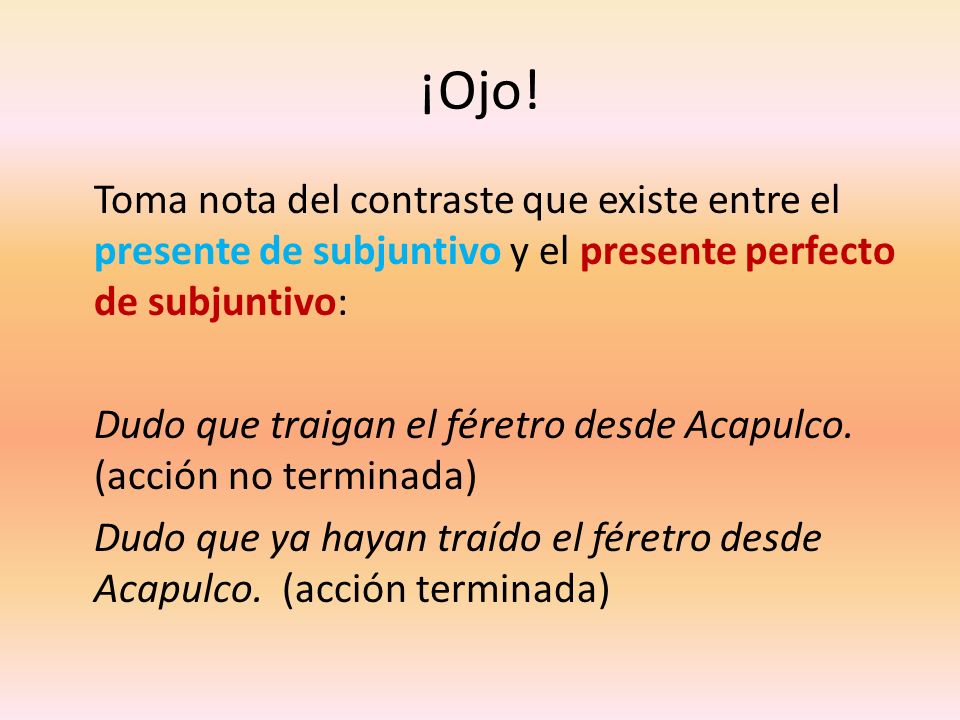 ¡Ojo!

Toma nota del contraste que existe entre el presente de subjuntivo y el presente perfecto de subjuntivo:

Dudo que traigan el féretro desde Acapulco. (acción no terminada)

Dudo que ya hayan traído el féretro desde Acapulco. (acción terminada)